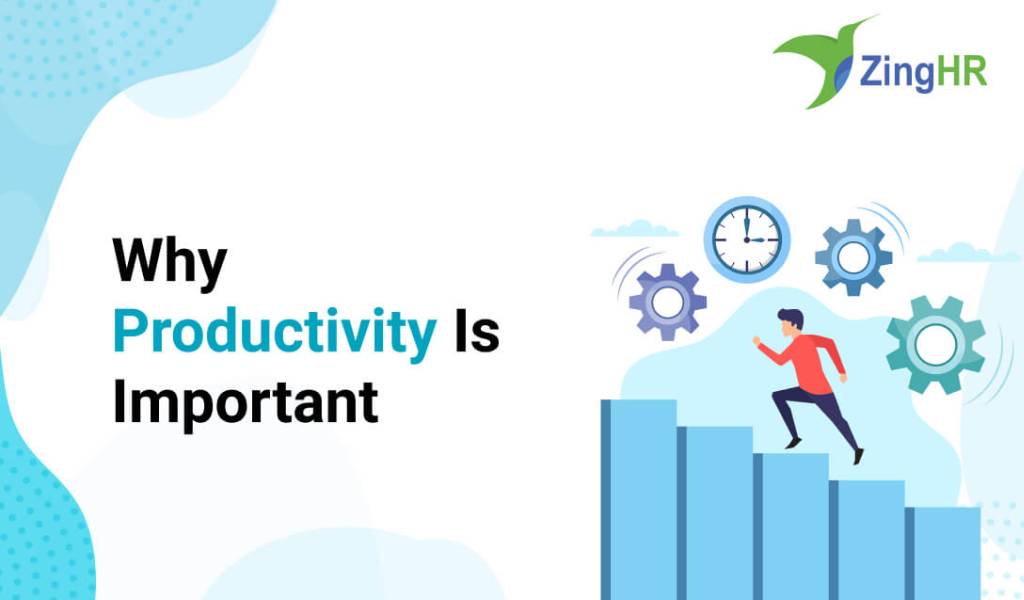 ZingHR

Why Productivity Is Important